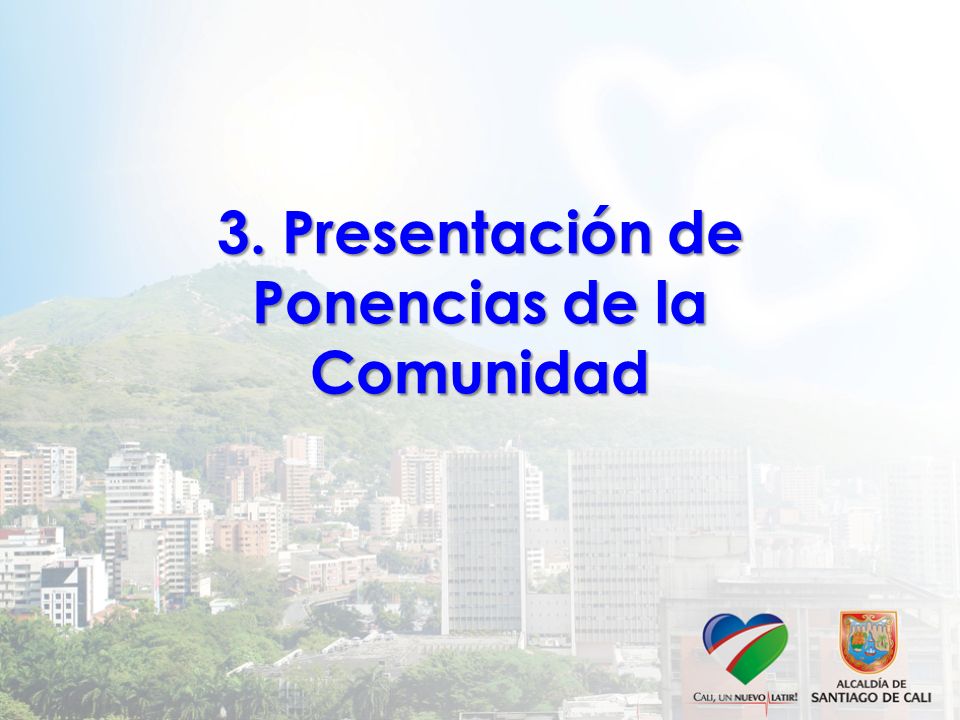 3. Presentación de Ponencias de la Comunidad

CALI, UN NUEVO LATIR!

ALCALDÍA DE SANTIAGO DE CALI